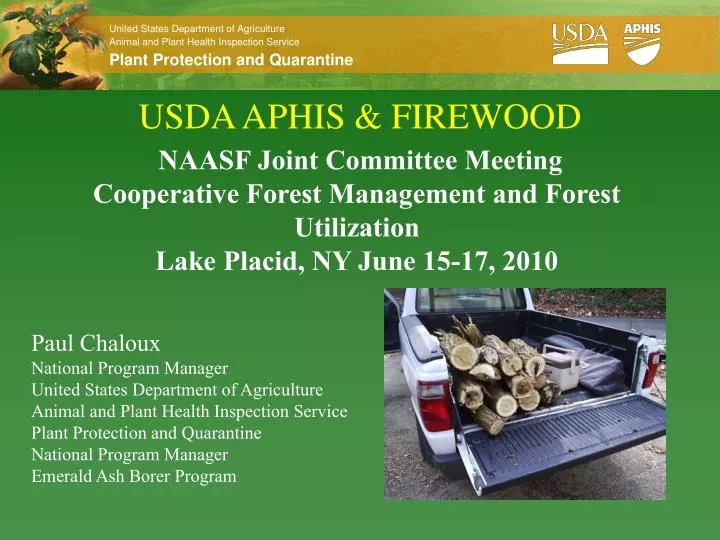 United States Department of Agriculture
Animal and Plant Health Inspection Service
Plant Protection and Quarantine

USDA

APHIS

USDA APHIS & FIREWOOD

NAASF Joint Committee Meeting
Cooperative Forest Management and Forest Utilization
Lake Placid, NY June 15-17, 2010

Paul Chaloux
National Program Manager
United States Department of Agriculture
Animal and Plant Health Inspection Service
Plant Protection and Quarantine
National Program Manager
Emerald Ash Borer Program